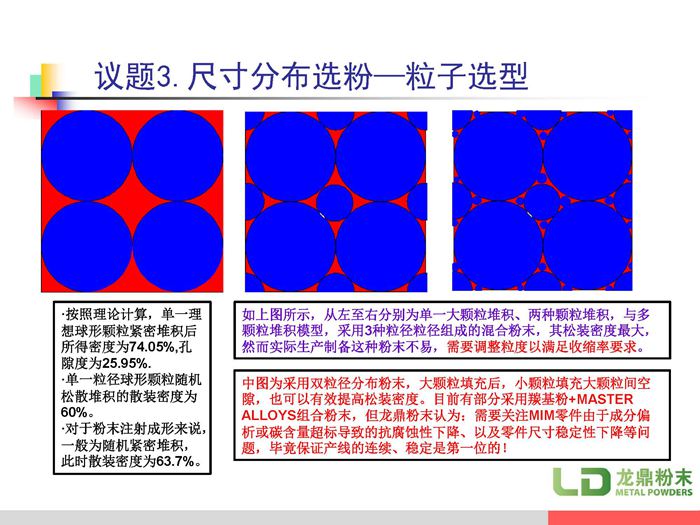 议题3. 尺寸分布选粉—粒子选型

·按照理论计算，单一理想球形颗粒紧密堆积后所得密度为74.05%,孔隙度为25.95%.
·单一粒径球形颗粒随机松散堆积的散装密度为60%。
·对于粉末注射成形来说，一般为随机紧密堆积，此时散装密度为63.7%。

如上图所示，从左至右分别为单一大颗粒堆积、两种颗粒堆积，与多颗粒堆积模型，采用3种粒径粒径组成的混合粉末，其松装密度最大，然而实际生产制备这种粉末不易，需要调整粒度以满足收缩率要求。

中图为采用双粒径分布粉末，大颗粒填充后，小颗粒填充大颗粒间空隙，也可以有效提高松装密度。目前有部分采用羰基粉+MASTER ALLOYS组合粉末，但龙鼎粉末认为：需要关注MIM零件由于成分偏析或碳含量超标导致的抗腐蚀性下降、以及零件尺寸稳定性下降等问题，毕竟保证产线的连续、稳定是第一位的！

LD 龙鼎粉末 METAL POWDERS